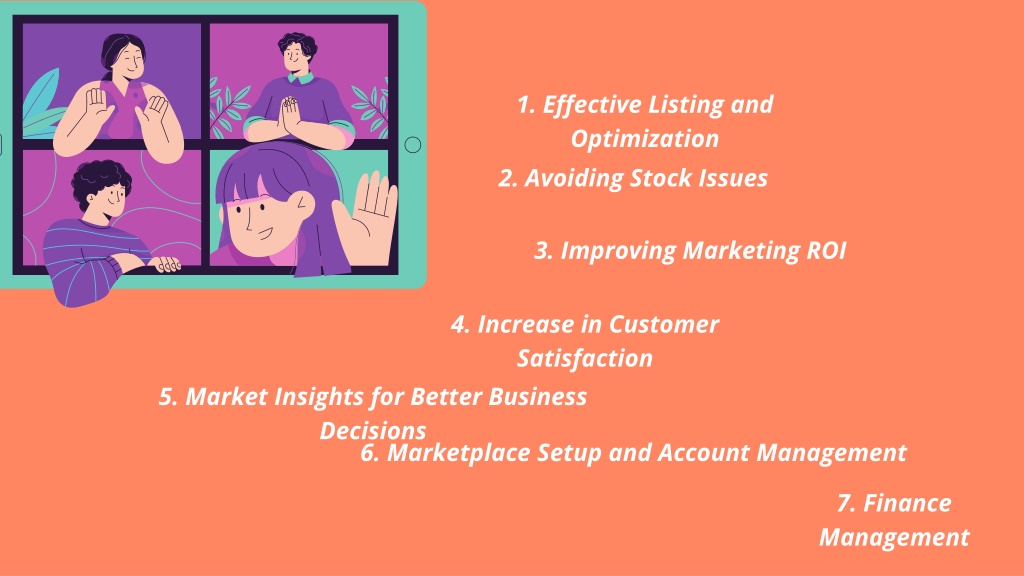 1. Effective Listing and Optimization

2. Avoiding Stock Issues

3. Improving Marketing ROI

4. Increase in Customer Satisfaction

5. Market Insights for Better Business Decisions

6. Marketplace Setup and Account Management

7. Finance Management